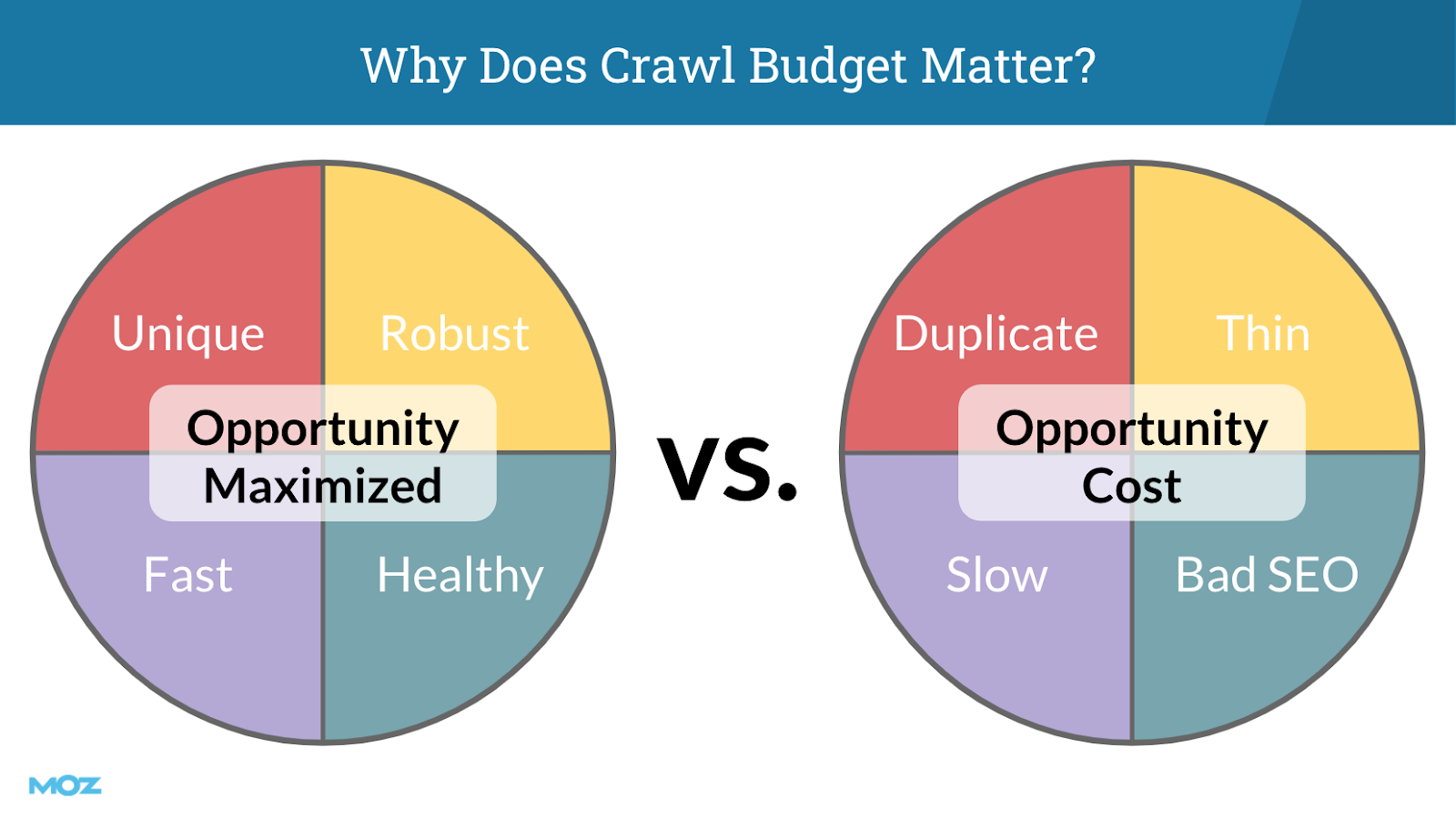 Why Does Crawl Budget Matter?

Unique

Robust

Opportunity Maximized

Fast

Healthy

VS.

Duplicate

Thin

Opportunity Cost

Slow

Bad SEO

MOZ